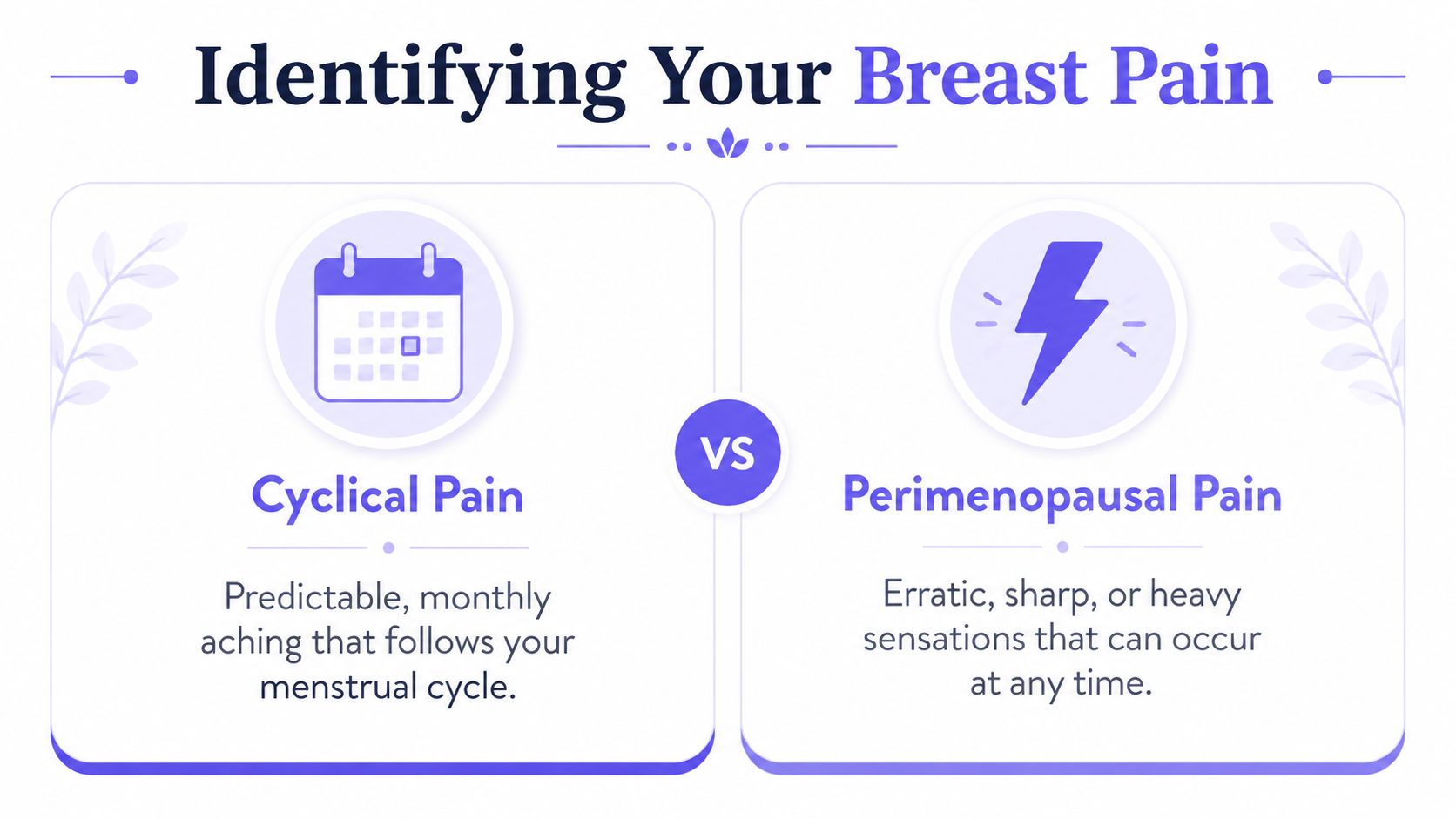 Identifying Your Breast Pain

Cyclical Pain

Predictable, monthly aching that follows your menstrual cycle.

VS

Perimenopausal Pain

Erratic, sharp, or heavy sensations that can occur at any time.